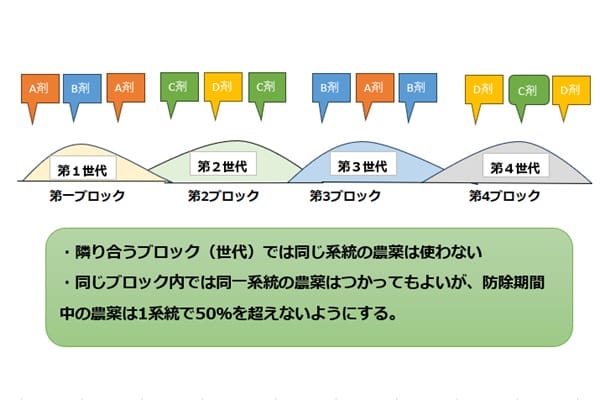 A剤 B剤 A剤 C剤 D剤 C剤 B剤 A剤 B剤 D剤 C剤 D剤

第１世代 第２世代 第３世代 第４世代

第一ブロック 第2ブロック 第3ブロック 第4ブロック

・隣り合うブロック（世代）では同じ系統の農薬は使わない

・同じブロック内では同一系統の農薬はつかってもよいが、防除期間中の農薬は1系統で50%を超えないようにする。